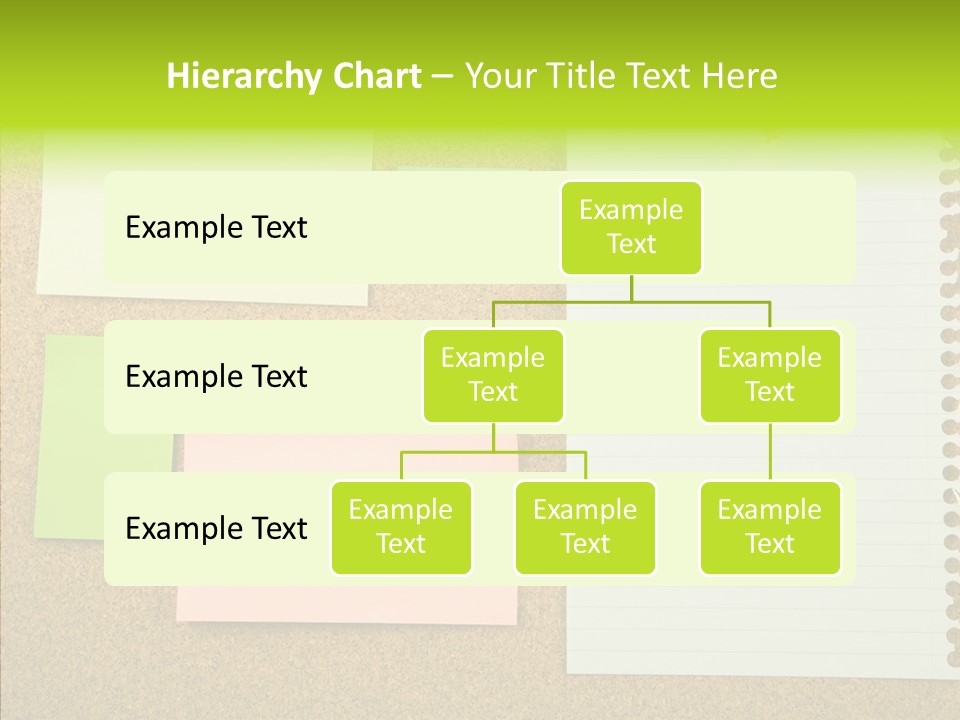 Hierarchy Chart – Your Title Text Here

Example Text

Example Text

Example Text

Example Text

Example Text

Example Text

Example Text

Example Text

Example Text